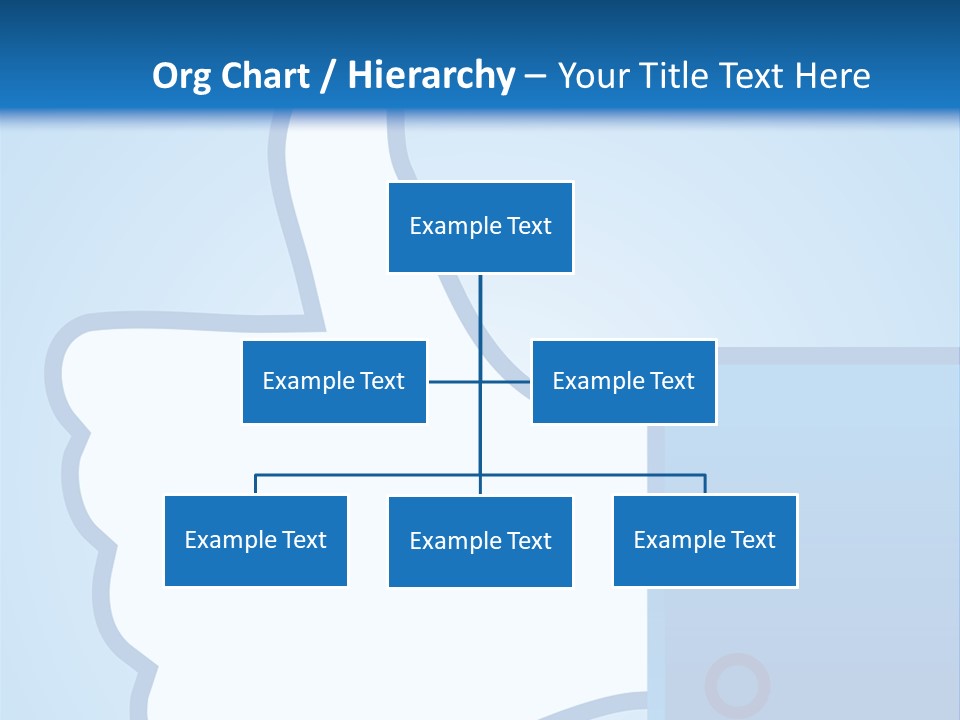 Org Chart / Hierarchy – Your Title Text Here

Example Text

Example Text

Example Text

Example Text

Example Text

Example Text